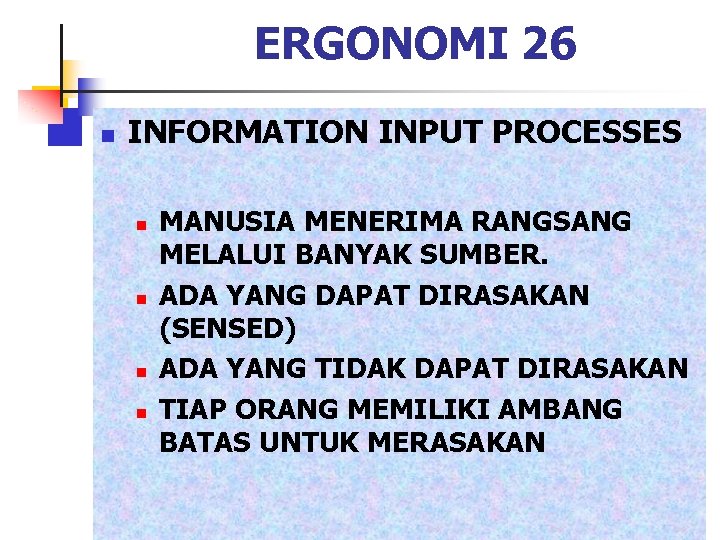 ERGONOMI 26

INFORMATION INPUT PROCESSES

MANUSIA MENERIMA RANGSANG MELALUI BANYAK SUMBER.

ADA YANG DAPAT DIRASAKAN (SENSED)

ADA YANG TIDAK DAPAT DIRASAKAN

TIAP ORANG MEMILIKI AMBANG BATAS UNTUK MERASAKAN